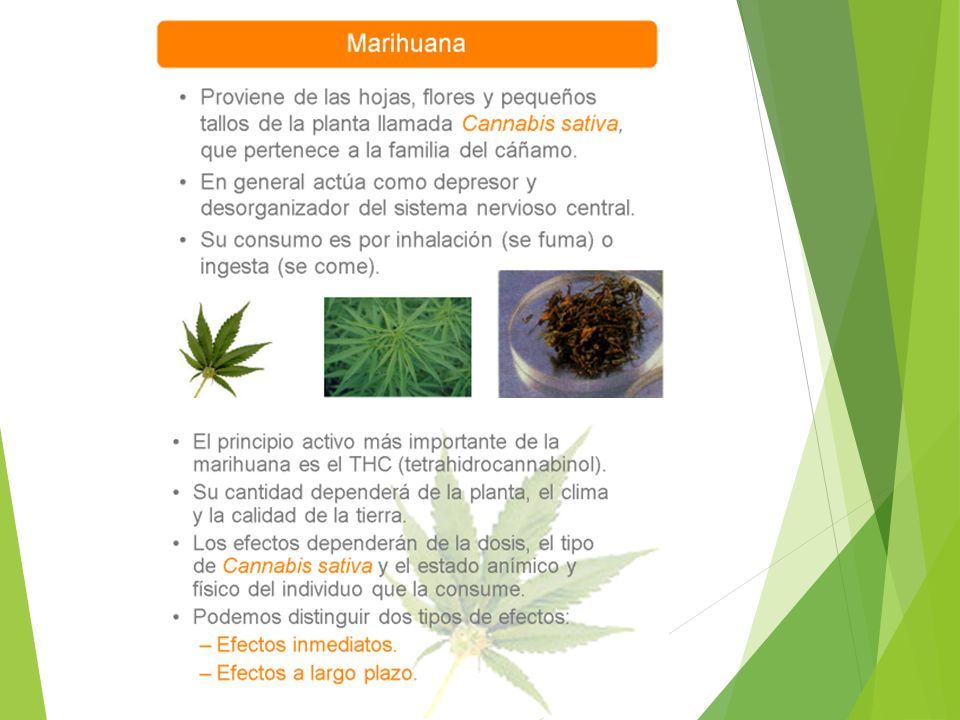 Marihuana

• Proviene de las hojas, flores y pequeños tallos de la planta llamada Cannabis sativa, que pertenece a la familia del cáñamo.
• En general actúa como depresor y desorganizador del sistema nervioso central.
• Su consumo es por inhalación (se fuma) o ingesta (se come).

• El principio activo más importante de la marihuana es el THC (tetrahidrocannabinol).
• Su cantidad dependerá de la planta, el clima y la calidad de la tierra.
• Los efectos dependerán de la dosis, el tipo de Cannabis sativa y el estado anímico y físico del individuo que la consume.
• Podemos distinguir dos tipos de efectos:
– Efectos inmediatos.
– Efectos a largo plazo.